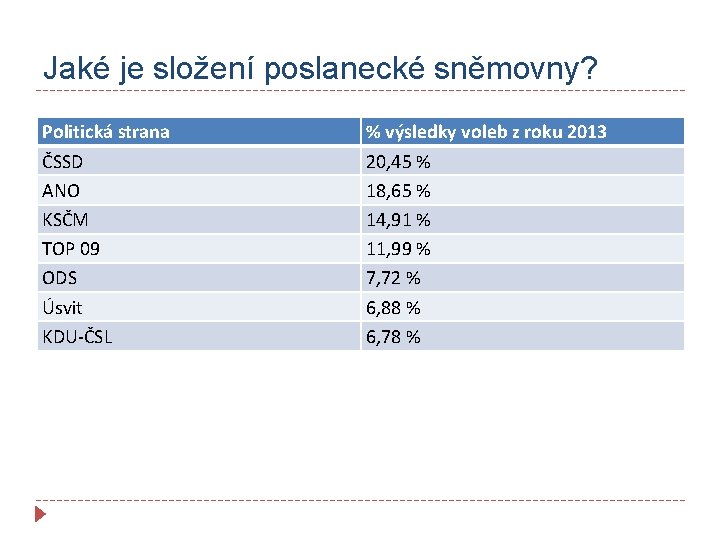 Jaké je složení poslanecké sněmovny?

| Politická strana | % výsledky voleb z roku 2013 |
|---|---|
| ČSSD | 20,45 % |
| ANO | 18,65 % |
| KSČM | 14,91 % |
| TOP 09 | 11,99 % |
| ODS | 7,72 % |
| Úsvit | 6,88 % |
| KDU-ČSL | 6,78 % |